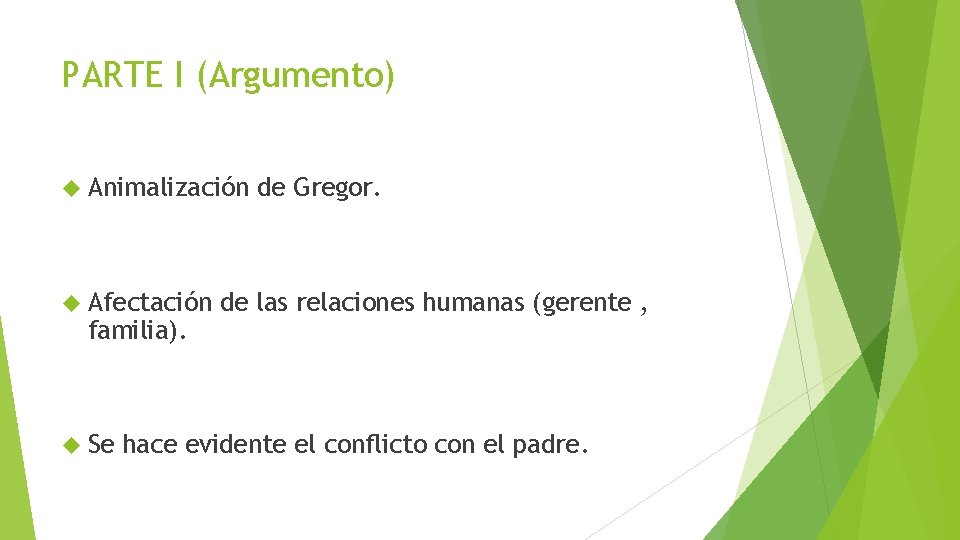 PARTE I (Argumento)

Animalización de Gregor.

Afectación de las relaciones humanas (gerente , familia).

Se hace evidente el conflicto con el padre.